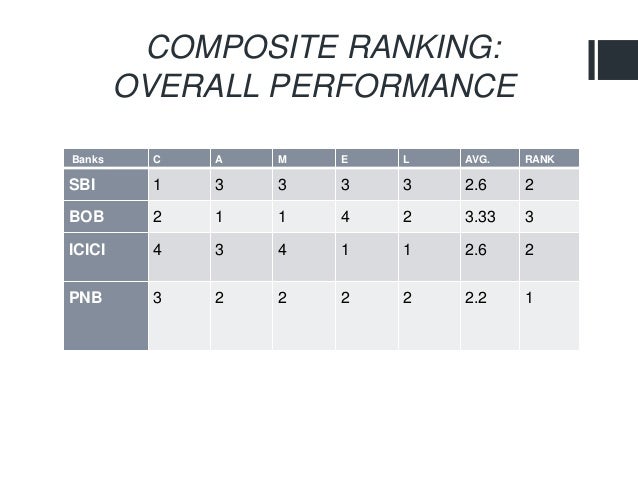 COMPOSITE RANKING:
OVERALL PERFORMANCE

| Banks | C | A | M | E | L | AVG. | RANK |
|---|---|---|---|---|---|---|---|
| SBI | 1 | 3 | 3 | 3 | 3 | 2.6 | 2 |
| BOB | 2 | 1 | 1 | 4 | 2 | 3.33 | 3 |
| ICICI | 4 | 3 | 4 | 1 | 1 | 2.6 | 2 |
| PNB | 3 | 2 | 2 | 2 | 2 | 2.2 | 1 |